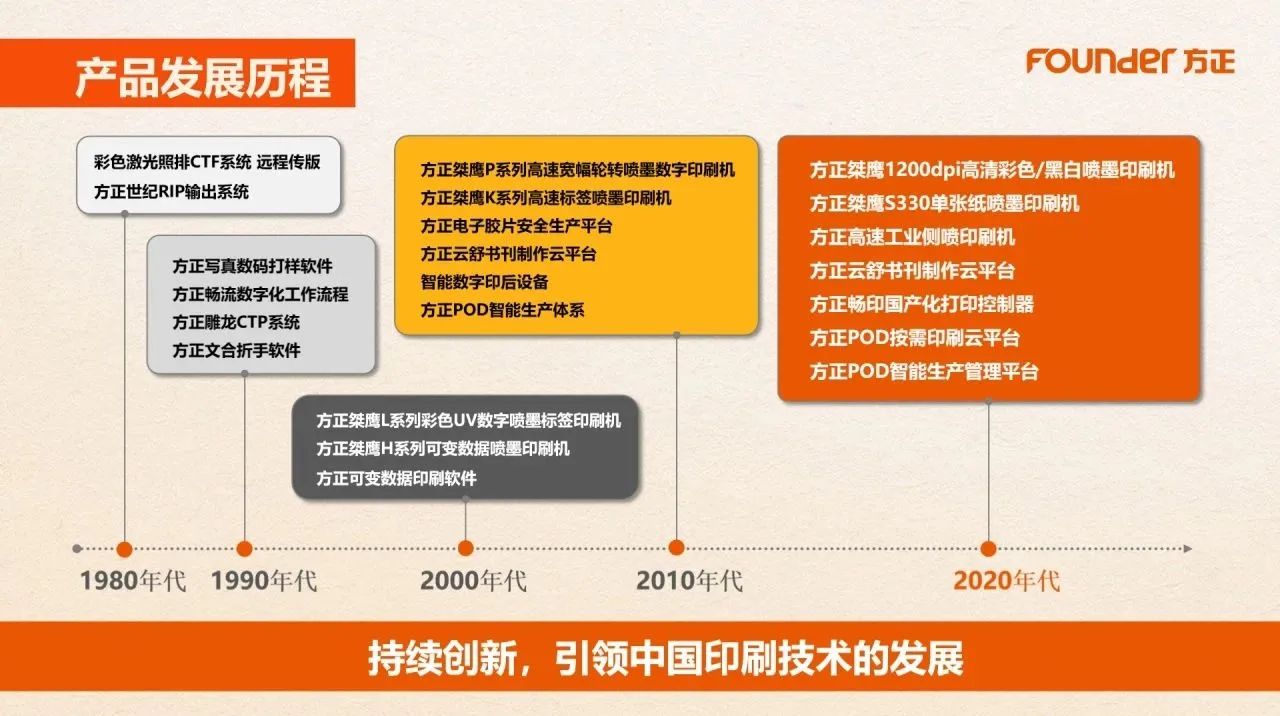 产品发展历程

FOUNDER 方正

彩色激光照排CTF系统 远程传版
方正世纪RIP输出系统

方正写真数码打样软件
方正畅流数字化工作流程
方正雕龙CTP系统
方正文合折手软件

方正桀鹰L系列彩色UV数字喷墨标签印刷机
方正桀鹰H系列可变数据喷墨印刷机
方正可变数据印刷软件

方正桀鹰P系列高速宽幅轮转喷墨数字印刷机
方正桀鹰K系列高速标签喷墨印刷机
方正电子胶片安全生产平台
方正云舒书刊制作云平台
智能数字印后设备
方正POD智能生产体系

方正桀鹰1200dpi高清彩色/黑白喷墨印刷机
方正桀鹰S330单张纸喷墨印刷机
方正高速工业侧喷印刷机
方正云舒书刊制作云平台
方正畅印国产化打印控制器
方正POD按需印刷云平台
方正POD智能生产管理平台

1980年代
1990年代
2000年代
2010年代
2020年代

持续创新，引领中国印刷技术的发展